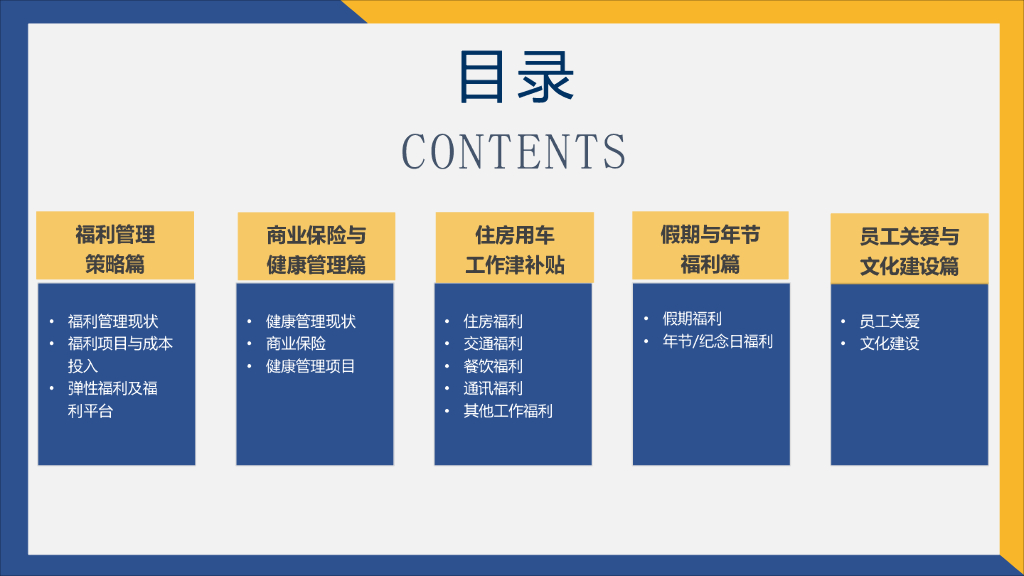 目录
CONTENTS

福利管理策略篇

- 福利管理现状
- 福利项目与成本投入
- 弹性福利及福利平台

商业保险与健康管理篇

- 健康管理现状
- 商业保险
- 健康管理项目

住房用车工作津补贴

- 住房福利
- 交通福利
- 餐饮福利
- 通讯福利
- 其他工作福利

假期与年节福利篇

- 假期福利
- 年节/纪念日福利

员工关爱与文化建设篇

- 员工关爱
- 文化建设